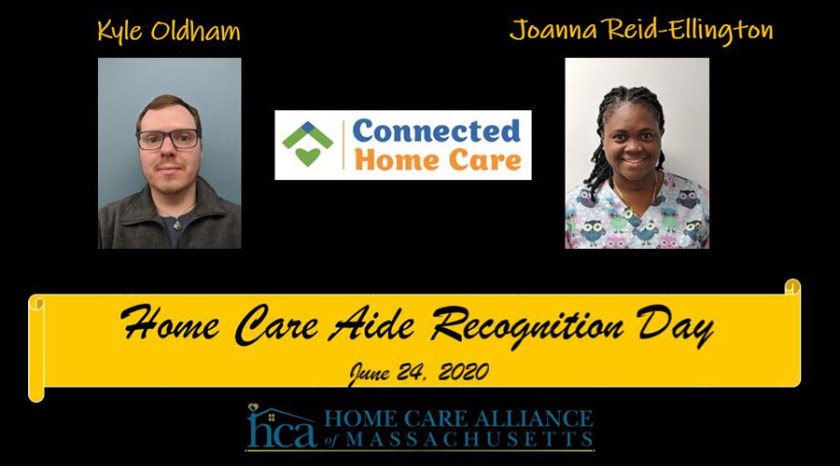 Kyle Oldham

Joanna Reid-Ellington

Connected Home Care

Home Care Aide Recognition Day

June 24, 2020

hca HOME CARE ALLIANCE of MASSACHUSETTS